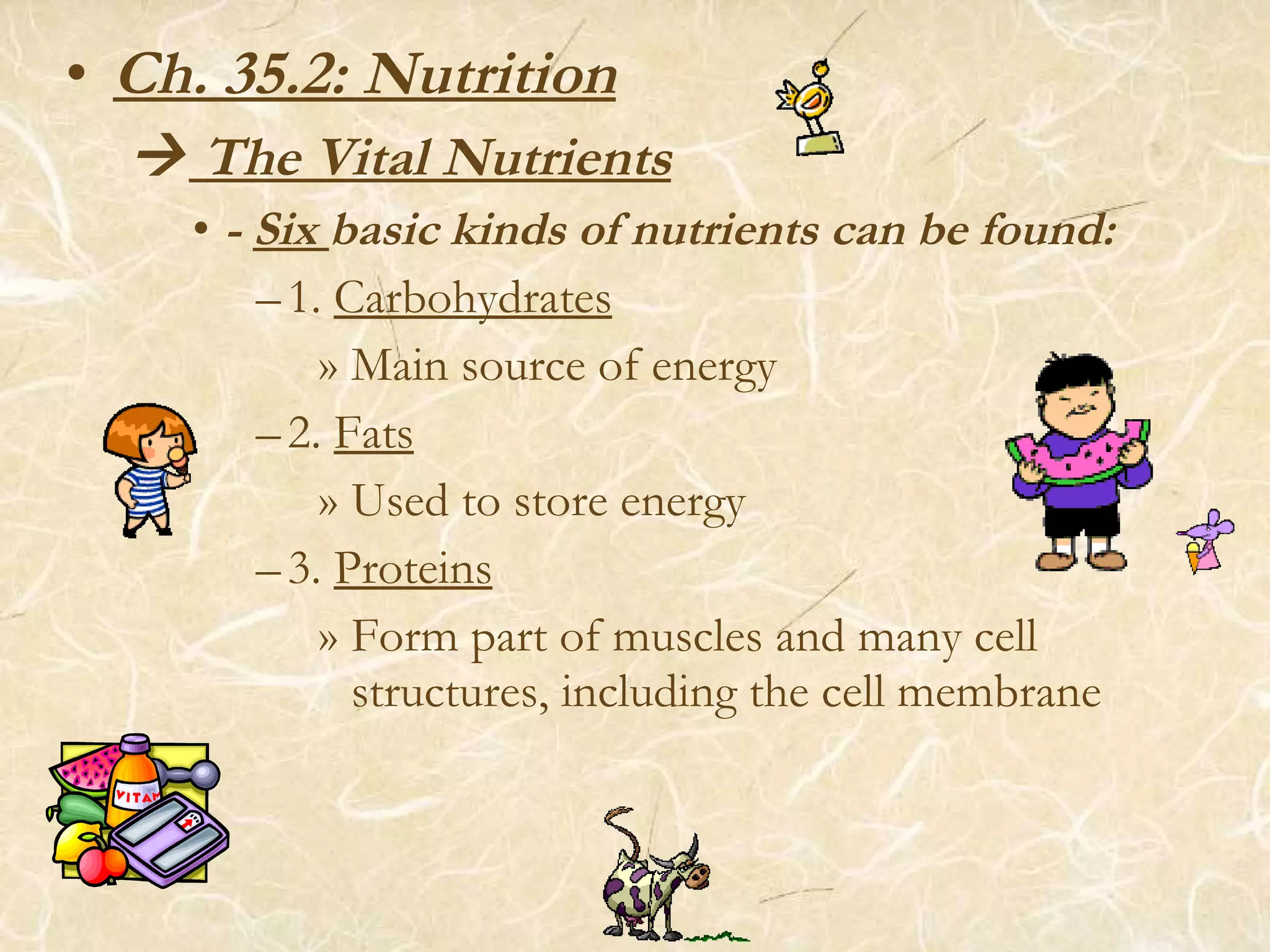 • Ch. 35.2: Nutrition

→ The Vital Nutrients

• - Six basic kinds of nutrients can be found:

– 1. Carbohydrates

» Main source of energy

– 2. Fats

» Used to store energy

– 3. Proteins

» Form part of muscles and many cell structures, including the cell membrane

VITAM